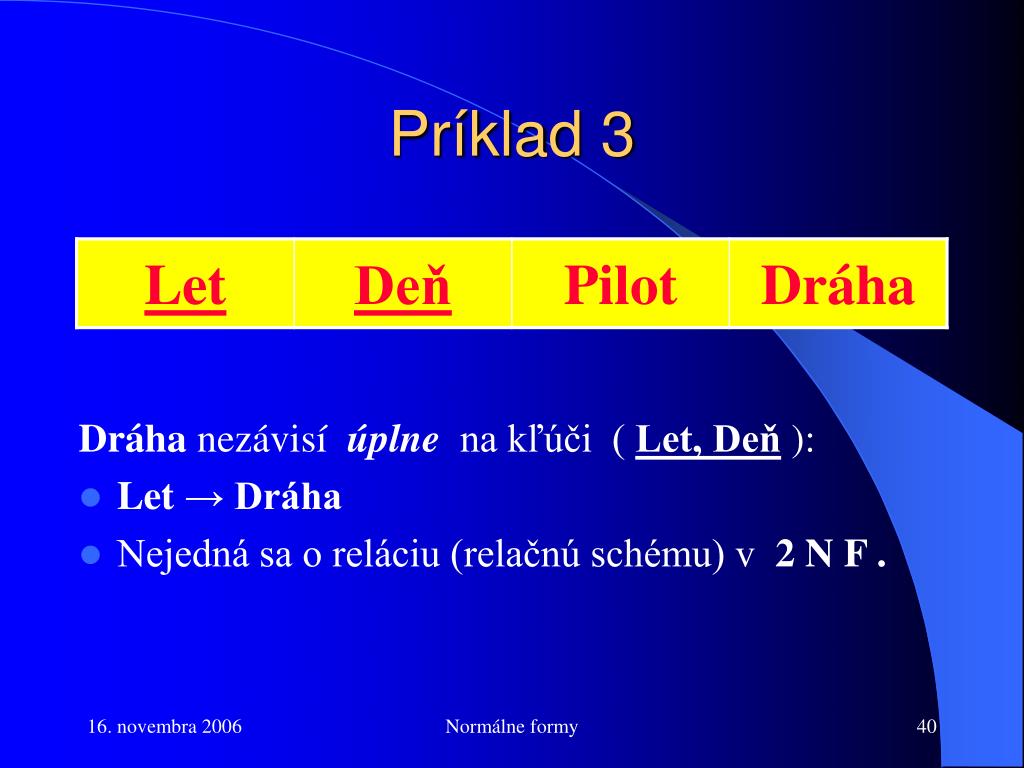 Príklad 3

| Let | Deň | Pilot | Dráha |
|---|---|---|---|

Dráha nezávisí úplne na kľúči ( Let, Deň ):

- Let → Dráha
- Nejedná sa o reláciu (relačnú schému) v 2 N F .

16. novembra 2006

Normálne formy

40